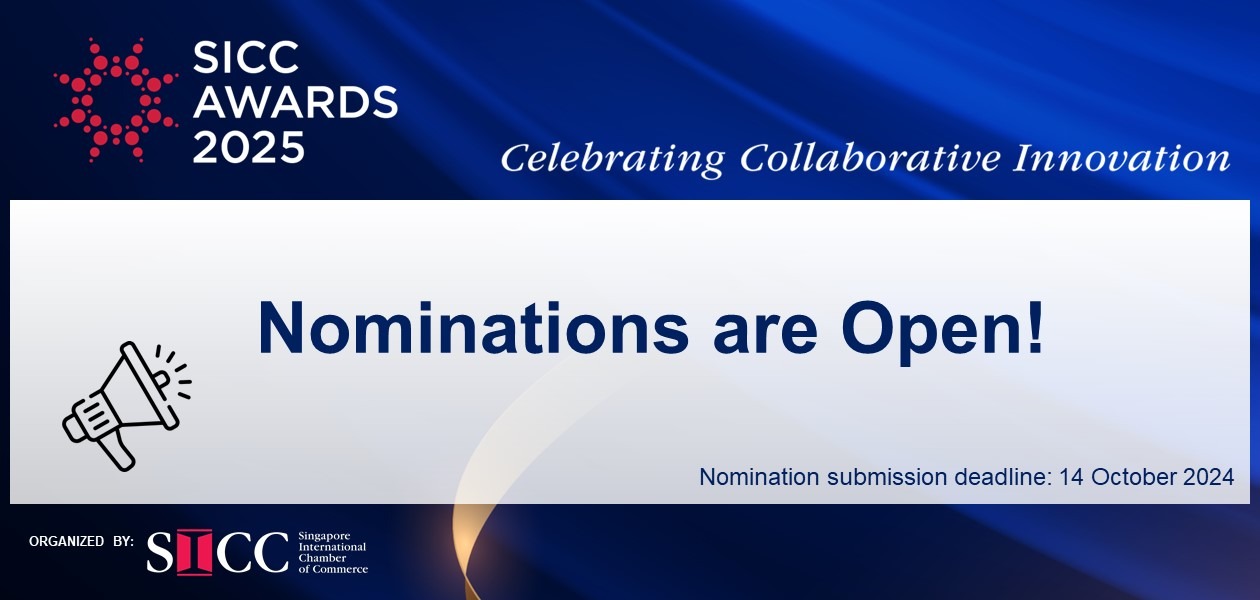 SICC AWARDS 2025

Celebrating Collaborative Innovation

Nominations are Open!

Nomination submission deadline: 14 October 2024

ORGANIZED BY: SICC Singapore International Chamber of Commerce